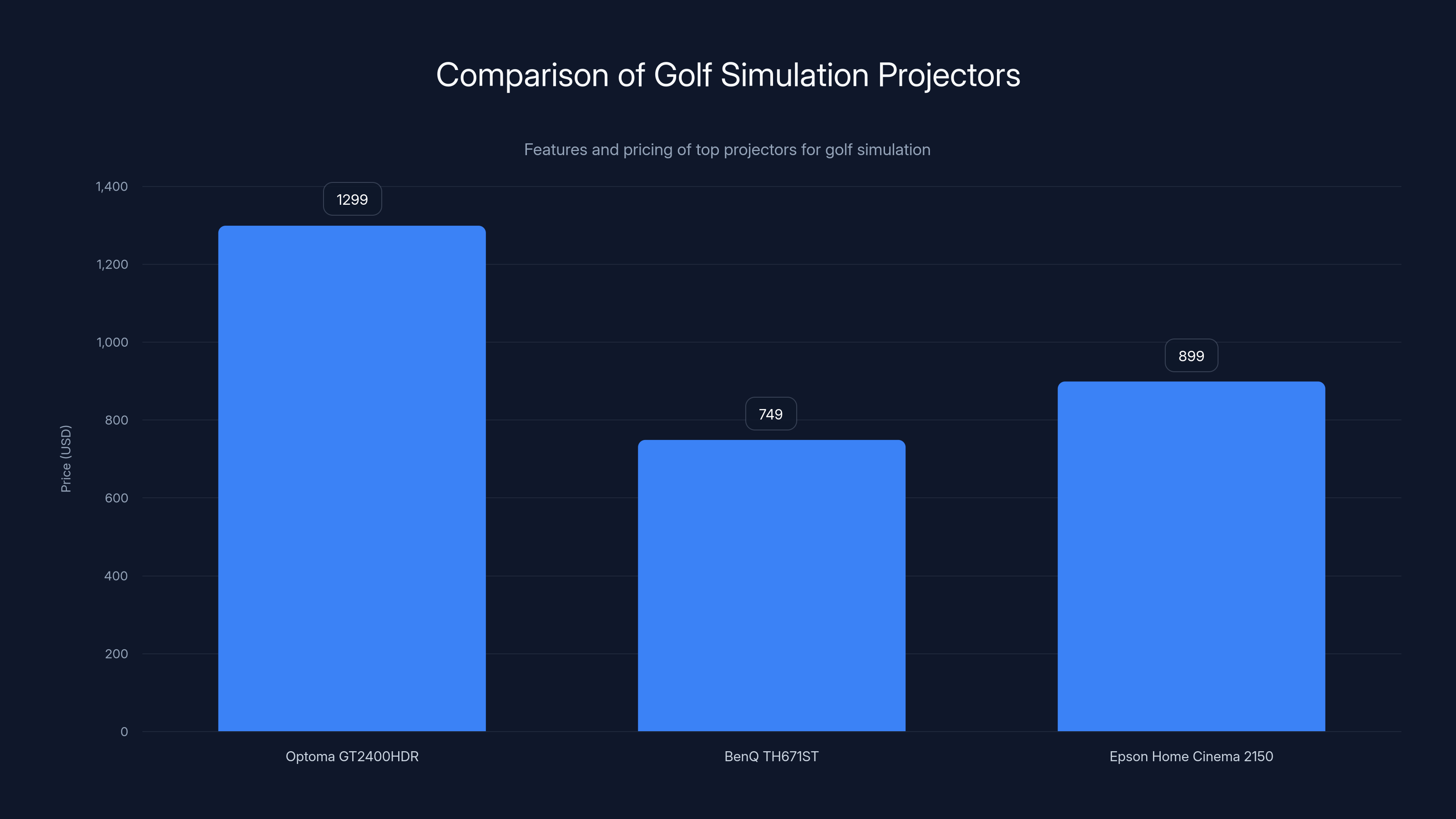 Comparison of Golf Simulation Projectors

Features and pricing of top projectors for golf simulation

Price (USD)

1,400
1,200
1,000
800
600
400
200
0

1299
749
899

Optoma GT2400HDR
BenQ TH671ST
Epson Home Cinema 2150